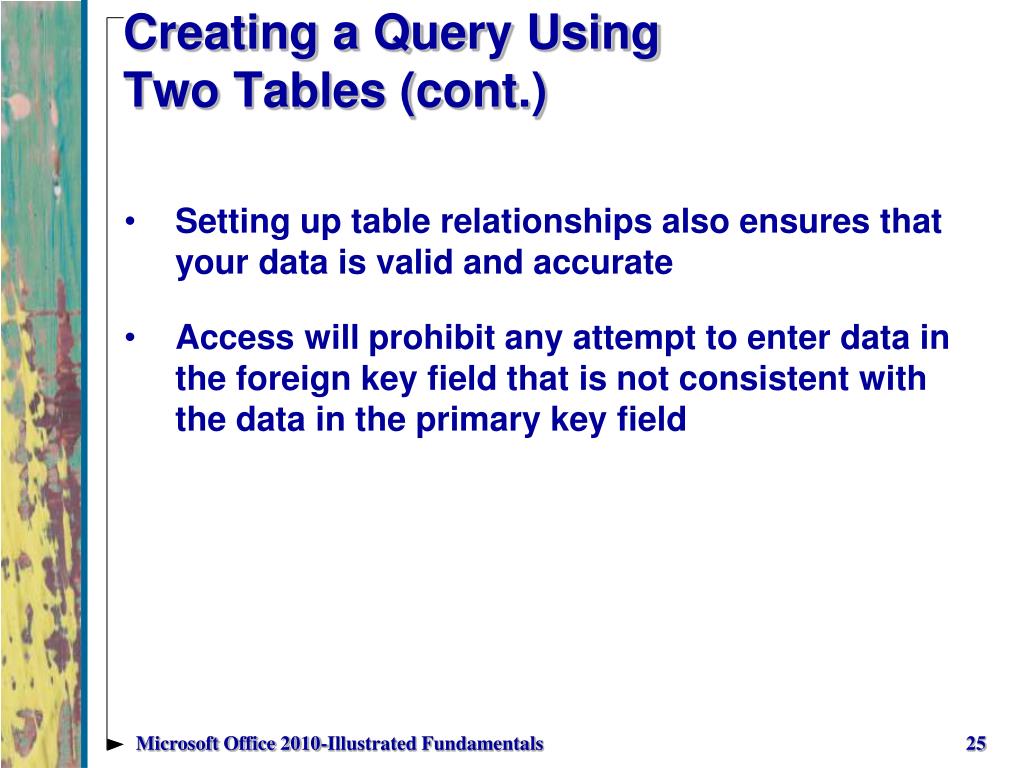 Creating a Query Using Two Tables (cont.)

• Setting up table relationships also ensures that your data is valid and accurate

• Access will prohibit any attempt to enter data in the foreign key field that is not consistent with the data in the primary key field

Microsoft Office 2010-Illustrated Fundamentals

25